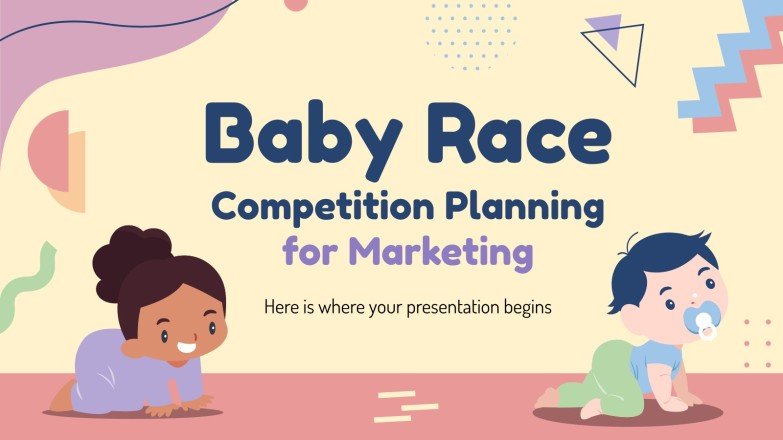 Baby Race
Competition Planning
for Marketing

Here is where your presentation begins